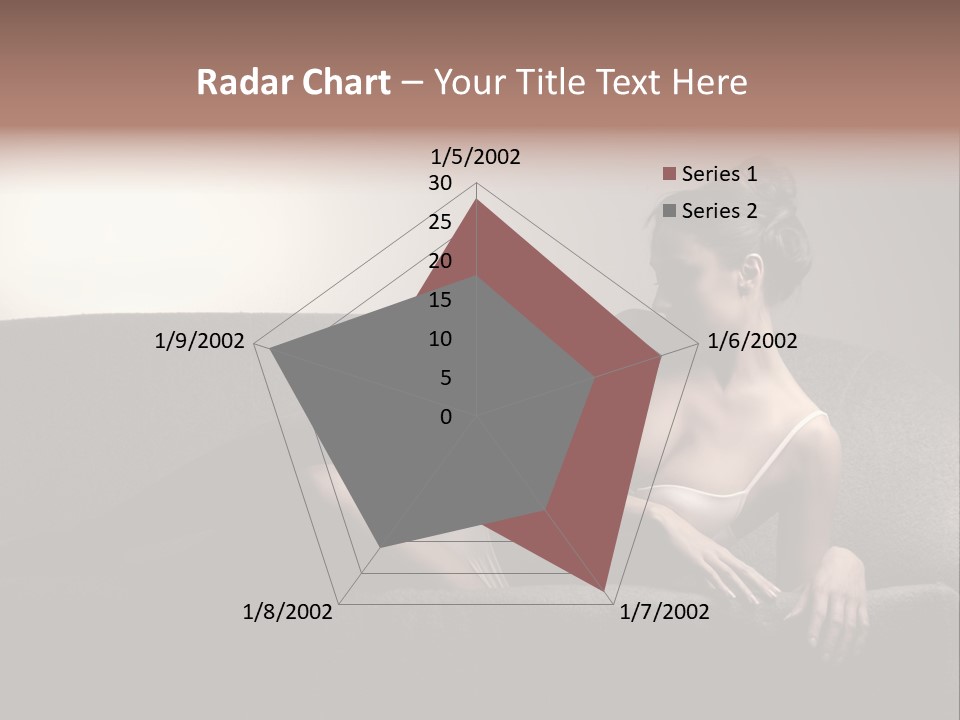 Radar Chart – Your Title Text Here

1/5/2002
30
25
20
15
10
5
0
1/6/2002
1/7/2002
1/8/2002
1/9/2002

Series 1
Series 2